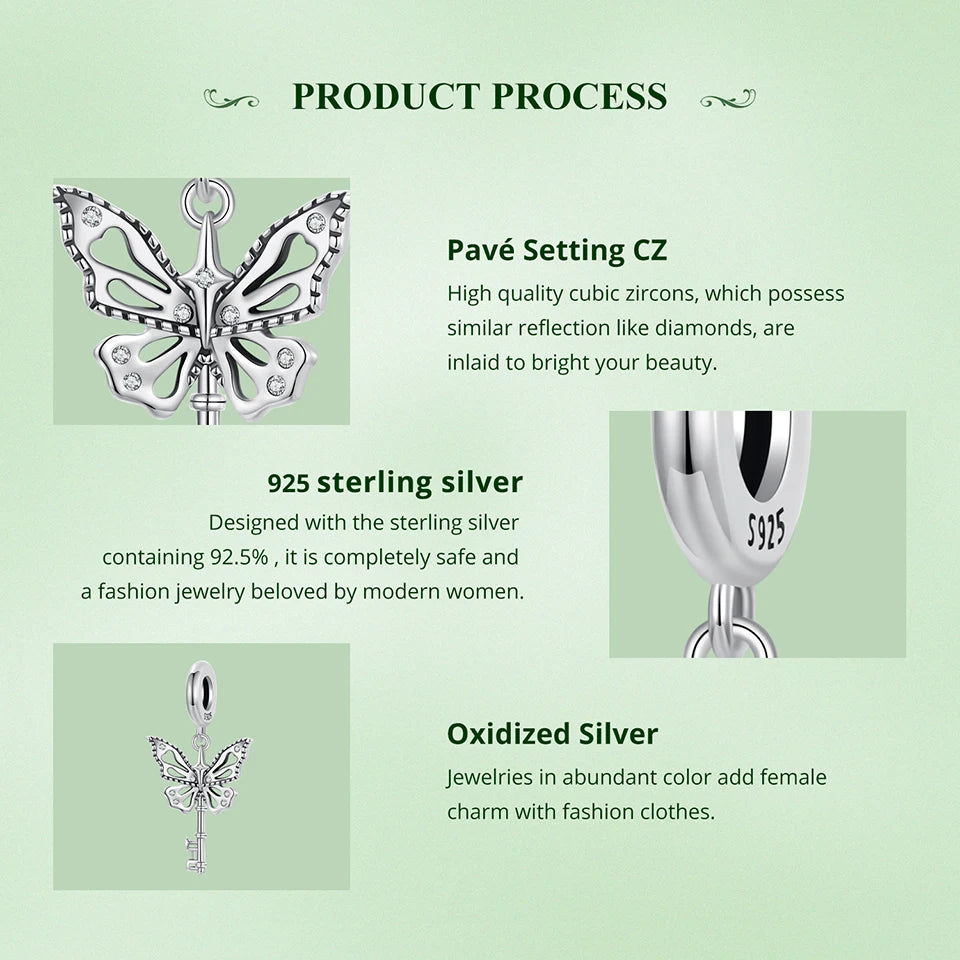 PRODUCT PROCESS

Pavé Setting CZ

High quality cubic zircons, which possess similar reflection like diamonds, are inlaid to bright your beauty.

925 sterling silver

Designed with the sterling silver containing 92.5% , it is completely safe and a fashion jewelry beloved by modern women.

S925

Oxidized Silver

Jewelries in abundant color add female charm with fashion clothes.